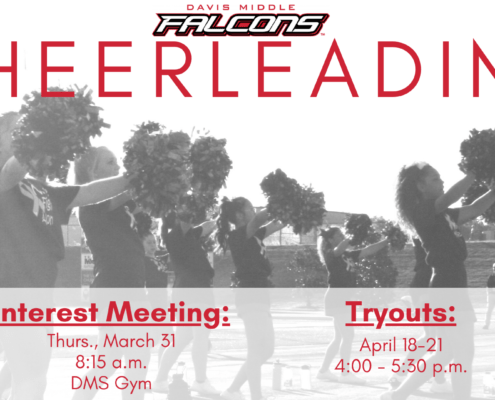 DAVIS MIDDLE
FALCONS

HEERLEADIN

nterest Meeting:
Thurs., March 31
8:15 a.m.
DMS Gym

Tryouts:
April 18-21
4:00 - 5:30 p.m.